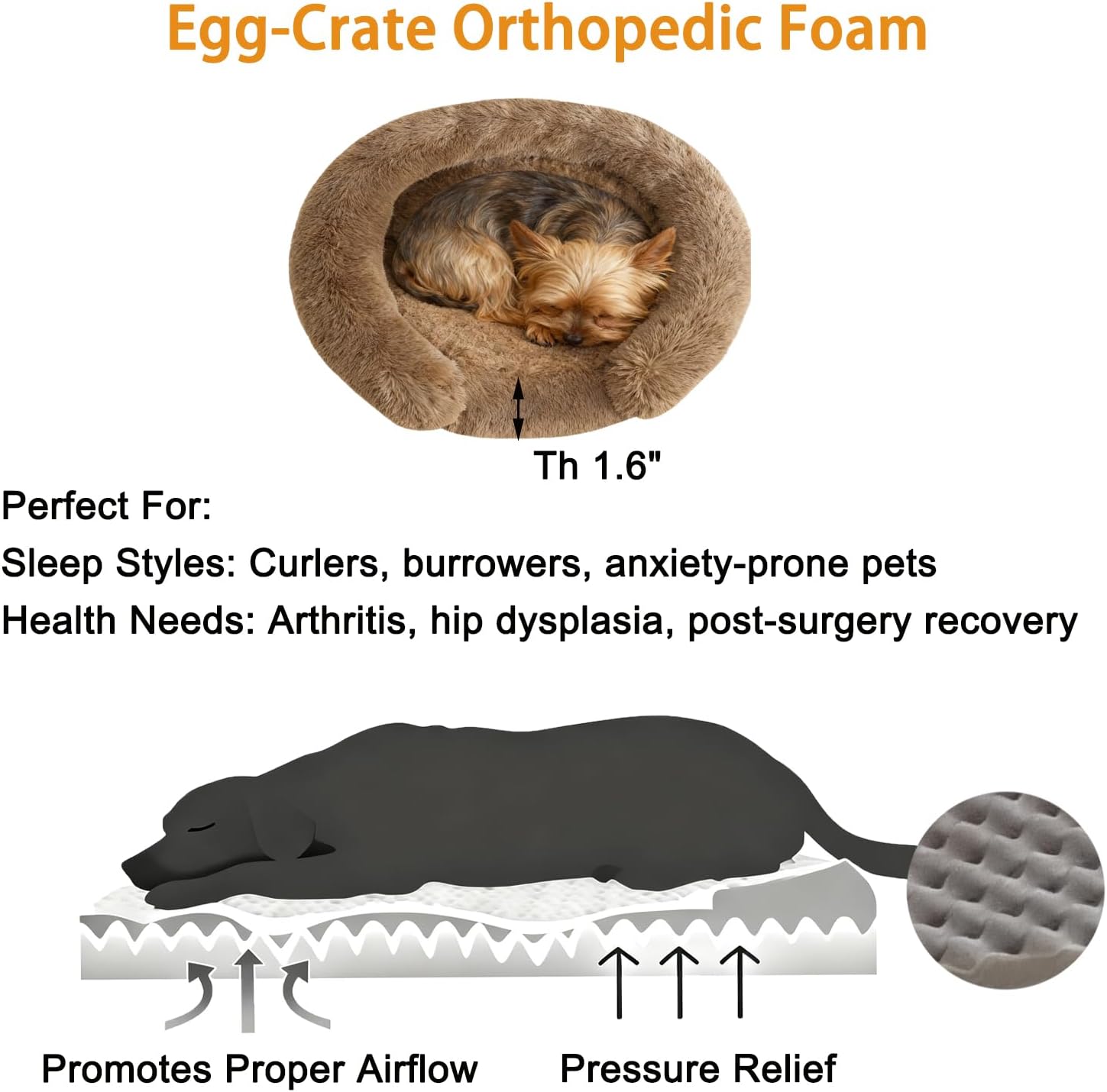 Egg-Crate Orthopedic Foam

Th 1.6"

Perfect For:
Sleep Styles: Curlers, burrowers, anxiety-prone pets
Health Needs: Arthritis, hip dysplasia, post-surgery recovery

Promotes Proper Airflow

Pressure Relief